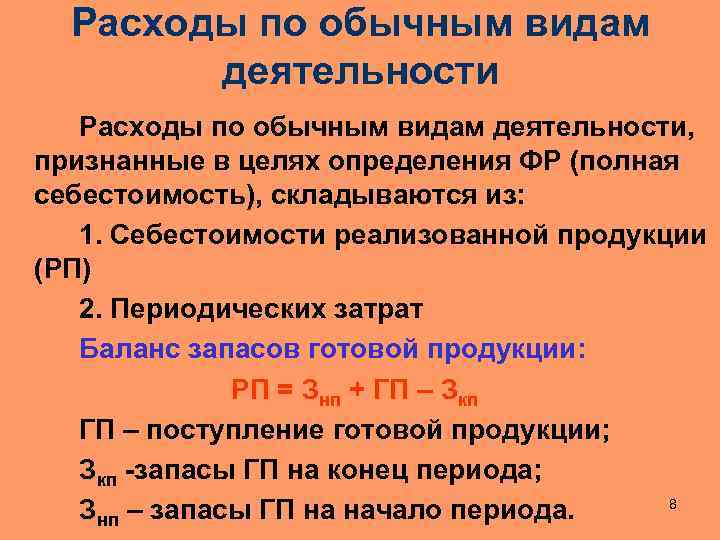 Расходы по обычным видам деятельности

Расходы по обычным видам деятельности, признанные в целях определения ФР (полная себестоимость), складываются из:

1. Себестоимости реализованной продукции (РП)

2. Периодических затрат

Баланс запасов готовой продукции:

$РП = З_{нп} + ГП – З_{кп}$

ГП – поступление готовой продукции;

$З_{кп}$ -запасы ГП на конец периода;

$З_{нп}$ – запасы ГП на начало периода.

8